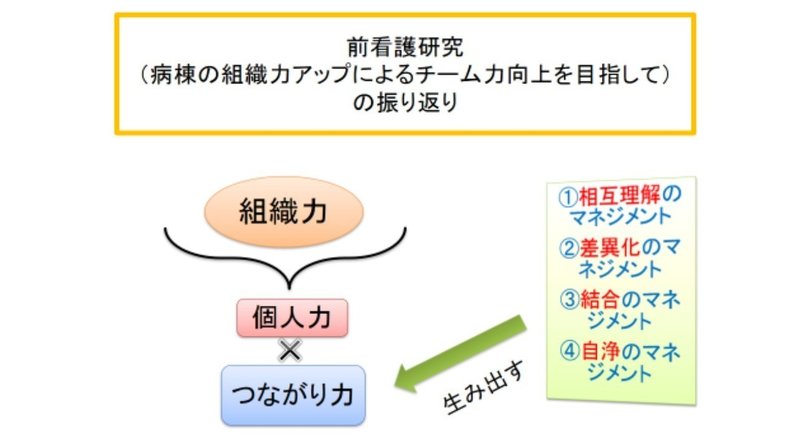 前看護研究
（病棟の組織力アップによるチーム力向上を目指して）
の振り返り

組織力

個人力
×
つながり力

生み出す

①相互理解のマネジメント
②差異化のマネジメント
③結合のマネジメント
④自浄のマネジメント